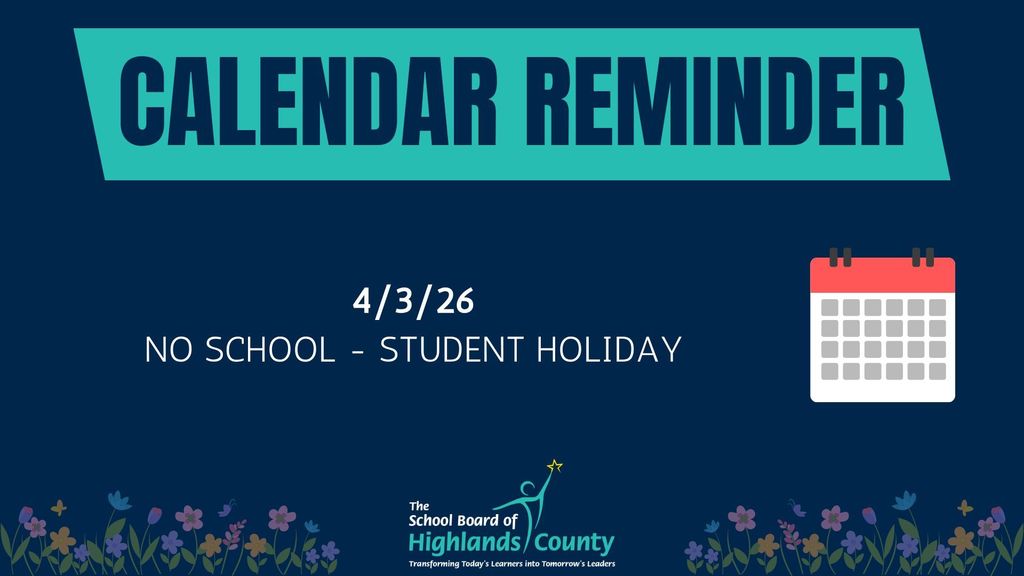 CALENDAR REMINDER

4/3/26
NO SCHOOL - STUDENT HOLIDAY

The School Board of Highlands County
Transforming Today's Learners into Tomorrow's Leaders